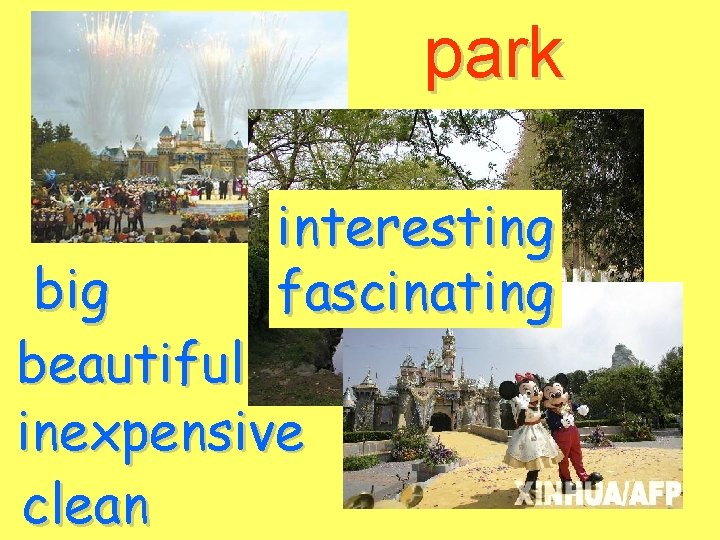 park

interesting
fascinating

big
beautiful
inexpensive
clean

XINHUA/AFP